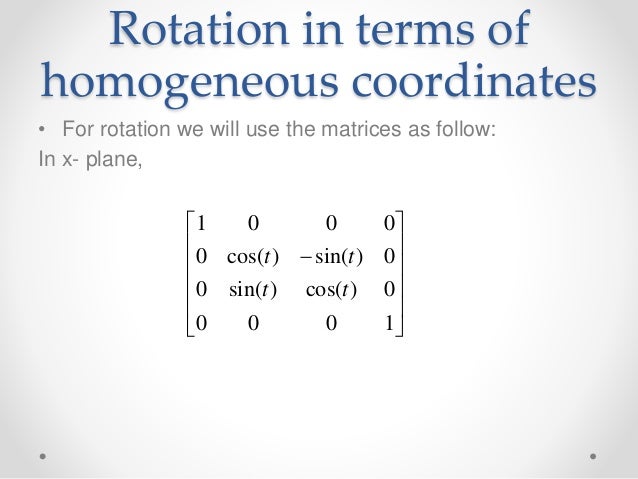 Rotation in terms of homogeneous coordinates

• For rotation we will use the matrices as follow:

In x- plane,

$\begin{bmatrix} 1 & 0 & 0 & 0 \\ 0 & \cos(t) & -\sin(t) & 0 \\ 0 & \sin(t) & \cos(t) & 0 \\ 0 & 0 & 0 & 1 \end{bmatrix}$